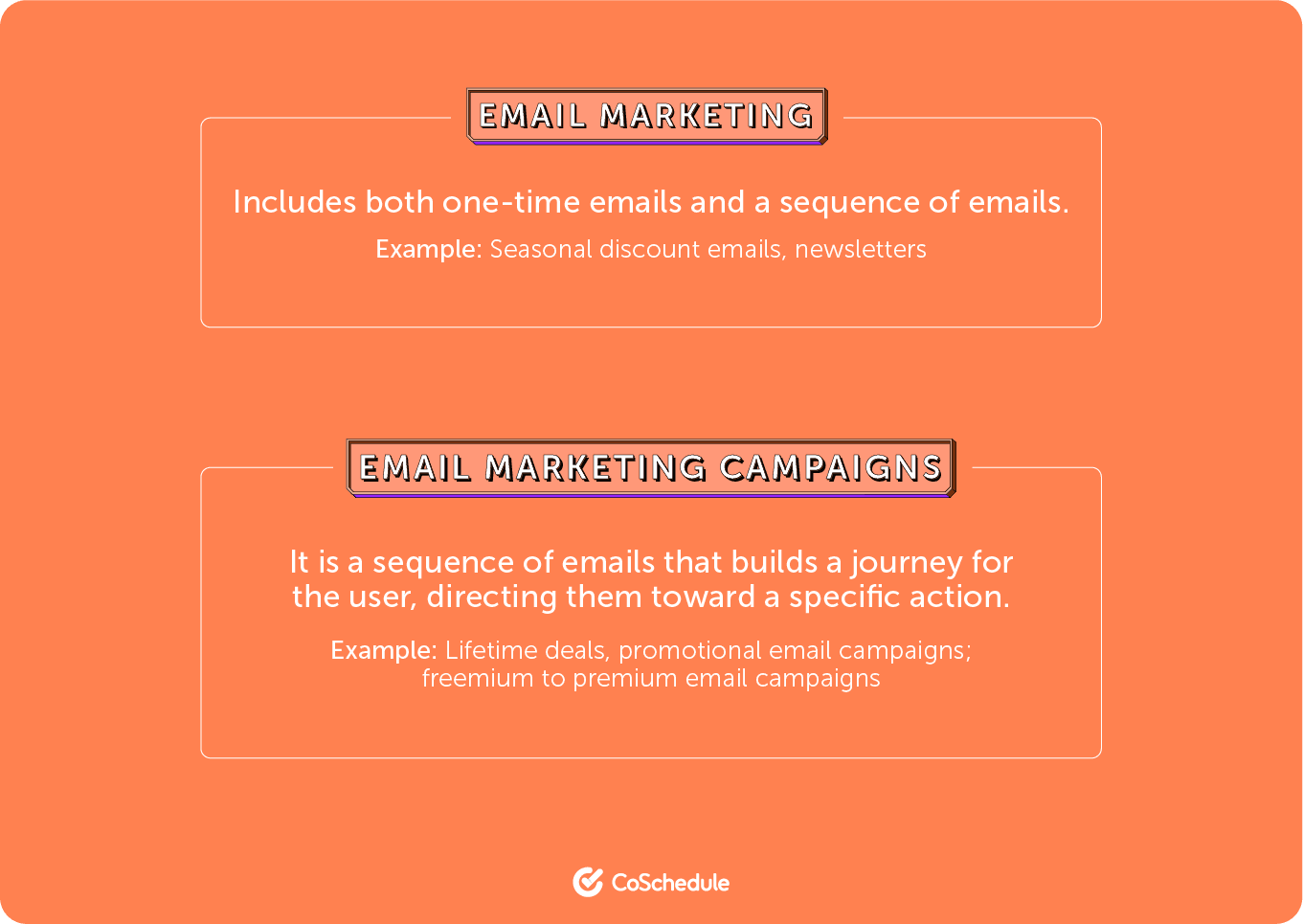 EMAIL MARKETING

Includes both one-time emails and a sequence of emails.

Example: Seasonal discount emails, newsletters

EMAIL MARKETING CAMPAIGNS

It is a sequence of emails that builds a journey for the user, directing them toward a specific action.

Example: Lifetime deals, promotional email campaigns; freemium to premium email campaigns

CoSchedule